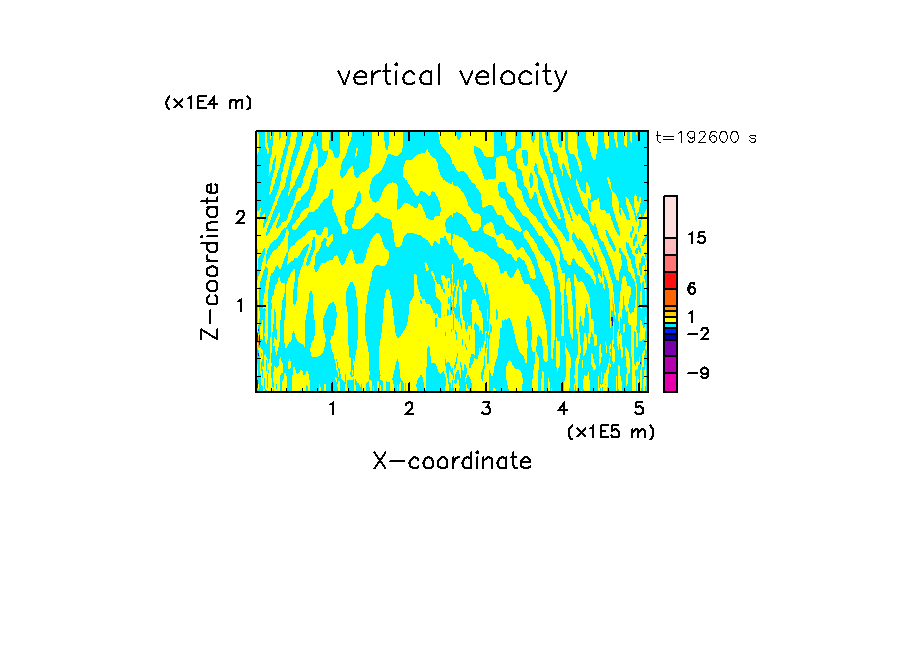 vertical velocity

(x1E4 m)

t=192600 s

Z-coordinate

2

1

15

6

1

−2

−9

1 2 3 4 5

(x1E5 m)

X-coordinate